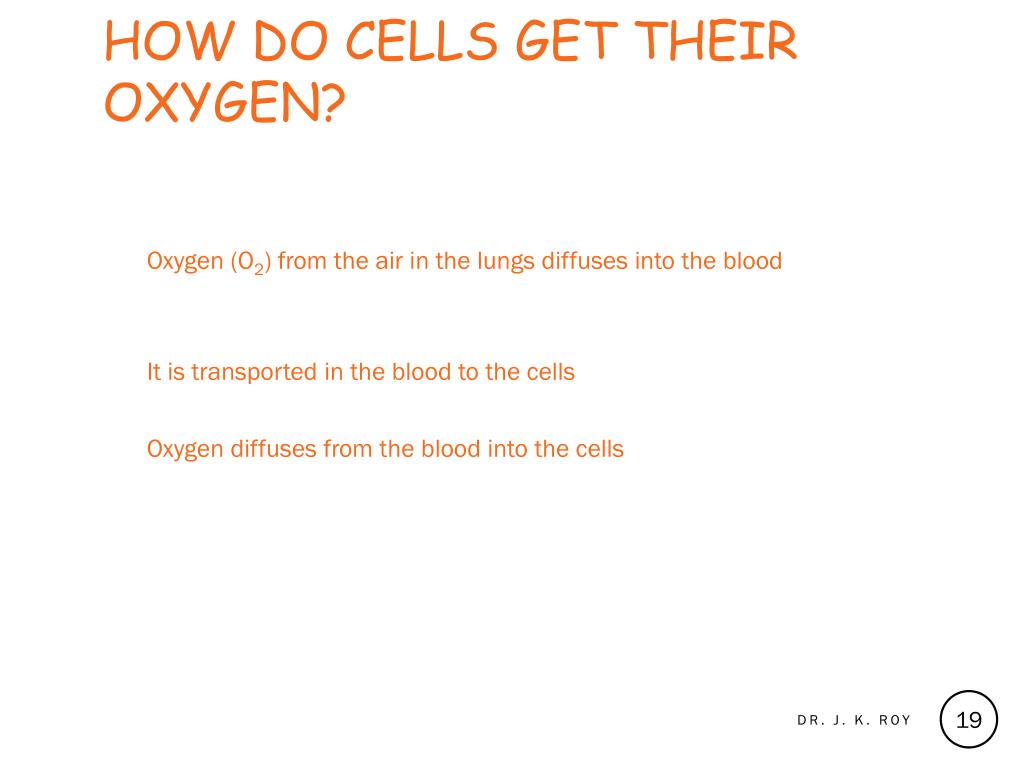 HOW DO CELLS GET THEIR OXYGEN?

Oxygen ($O_2$) from the air in the lungs diffuses into the blood

It is transported in the blood to the cells

Oxygen diffuses from the blood into the cells

DR. J. K. ROY

19